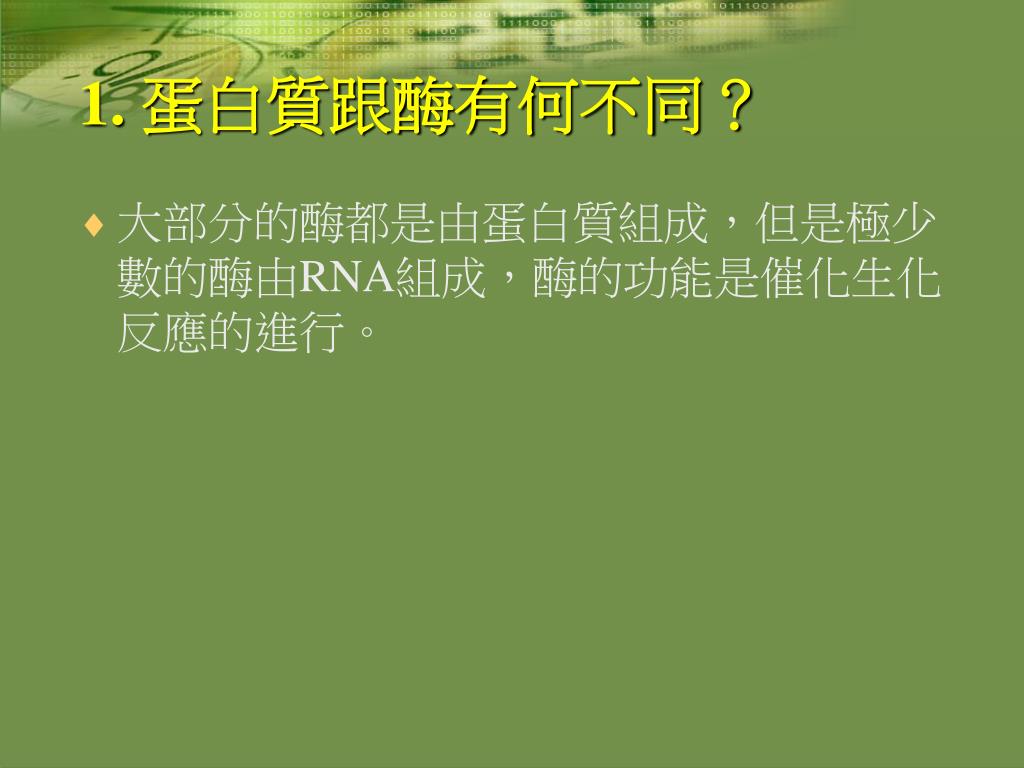 1. 蛋白質跟酶有何不同？

♦ 大部分的酶都是由蛋白質組成，但是極少數的酶由RNA組成，酶的功能是催化生化反應的進行。